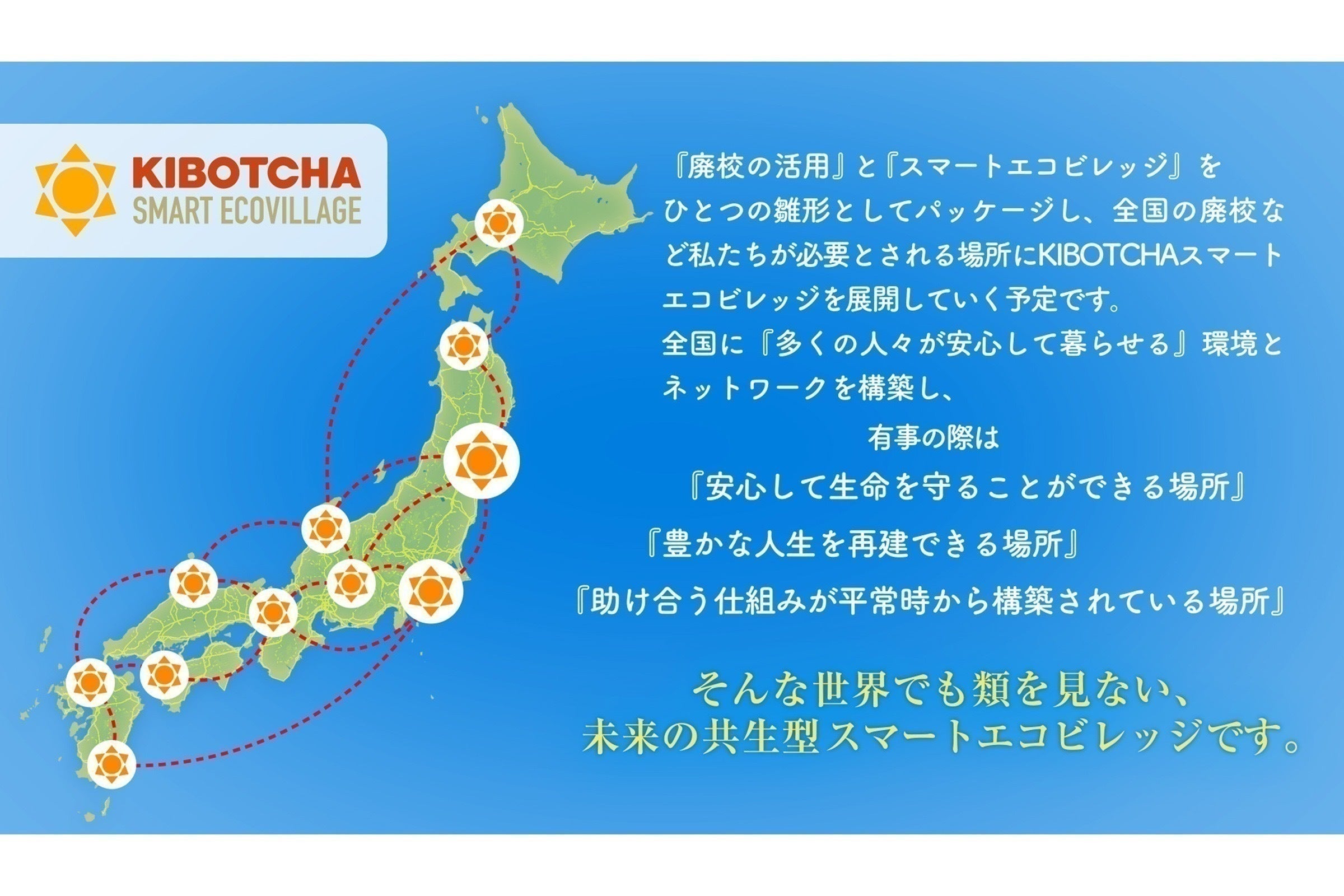 KIBOTCHA
SMART ECOVILLAGE

『廃校の活用』と『スマートエコビレッジ』をひとつの雛形としてパッケージし、全国の廃校など私たちが必要とされる場所にKIBOTCHAスマートエコビレッジを展開していく予定です。
全国に『多くの人々が安心して暮らせる』環境とネットワークを構築し、

有事の際は
『安心して生命を守ることができる場所』
『豊かな人生を再建できる場所』
『助け合う仕組みが平常時から構築されている場所』

そんな世界でも類を見ない、
未来の共生型スマートエコビレッジです。